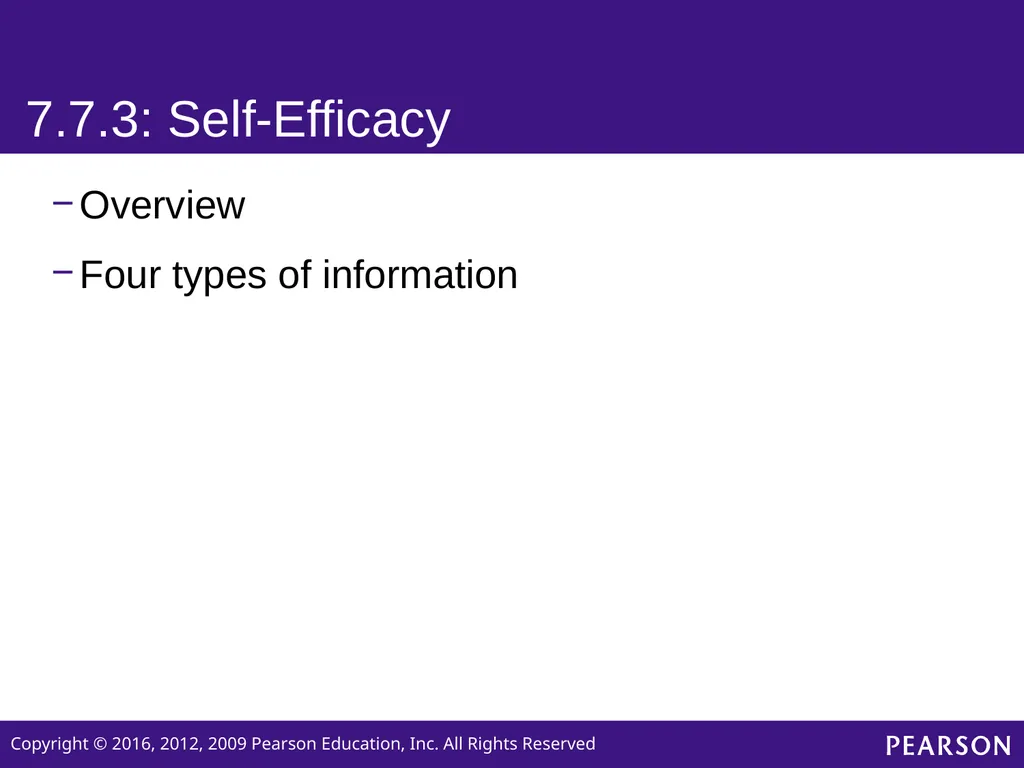 7.7.3: Self-Efficacy

– Overview

– Four types of information

Copyright © 2016, 2012, 2009 Pearson Education, Inc. All Rights Reserved

PEARSON